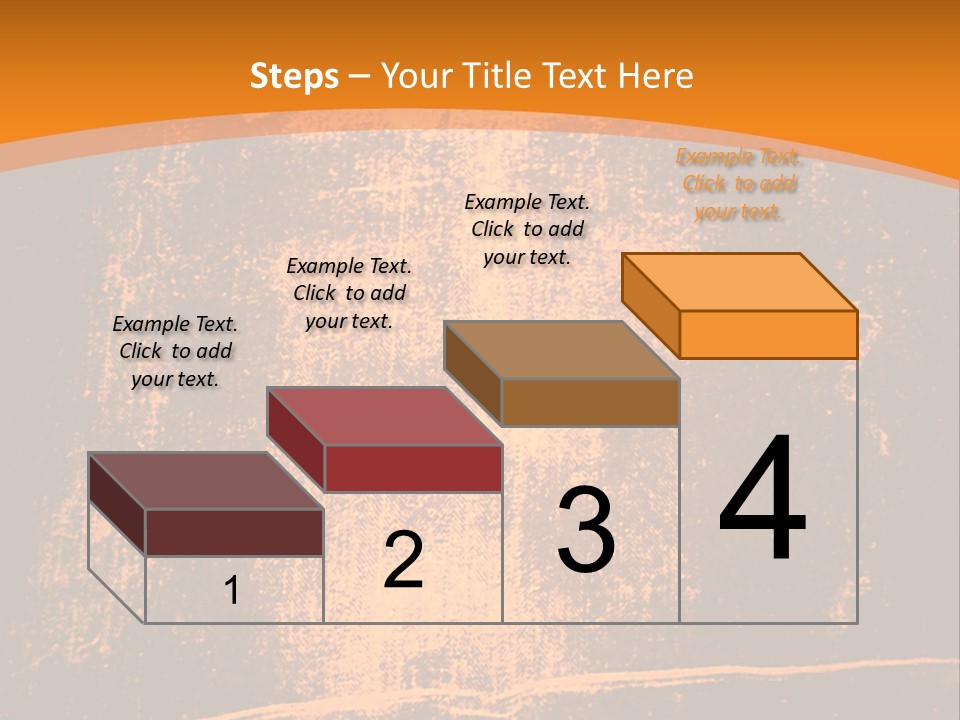 Steps – Your Title Text Here

Example Text. Click to add your text.

Example Text. Click to add your text.

Example Text. Click to add your text.

Example Text. Click to add your text.

1

2

3

4